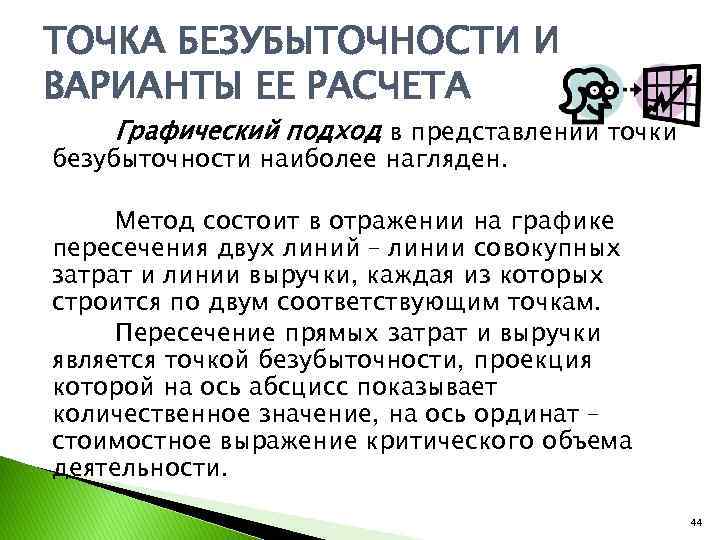 ТОЧКА БЕЗУБЫТОЧНОСТИ И ВАРИАНТЫ ЕЕ РАСЧЕТА

Графический подход в представлении точки безубыточности наиболее нагляден.

Метод состоит в отражении на графике пересечения двух линий – линии совокупных затрат и линии выручки, каждая из которых строится по двум соответствующим точкам.

Пересечение прямых затрат и выручки является точкой безубыточности, проекция которой на ось абсцисс показывает количественное значение, на ось ординат – стоимостное выражение критического объема деятельности.

44